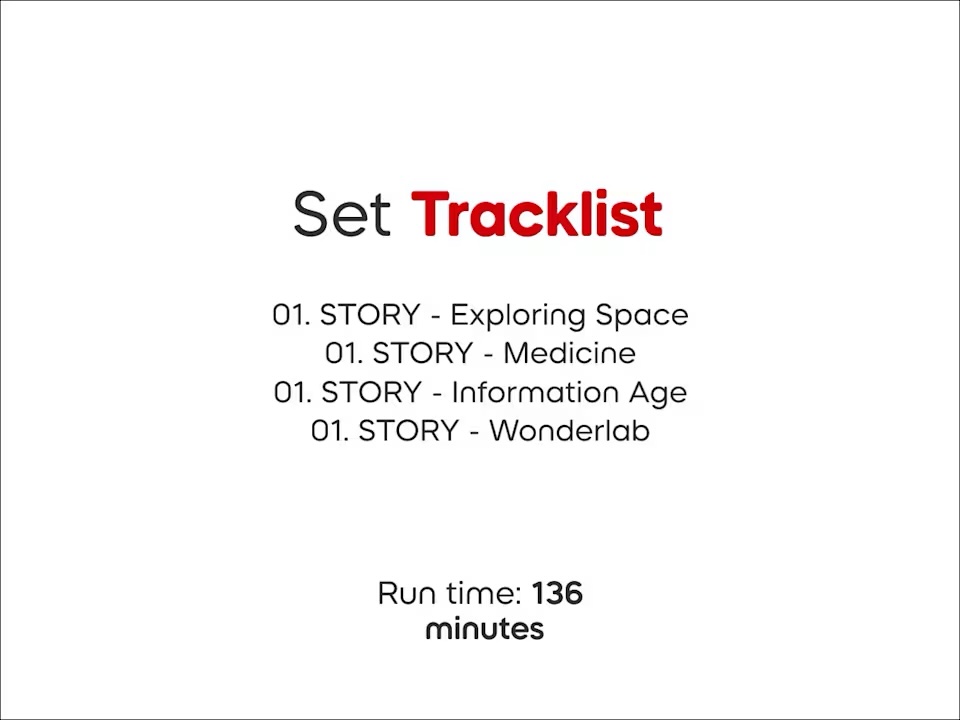 Set Tracklist

01. STORY - Exploring Space
01. STORY - Medicine
01. STORY - Information Age
01. STORY - Wonderlab

Run time: 136 minutes